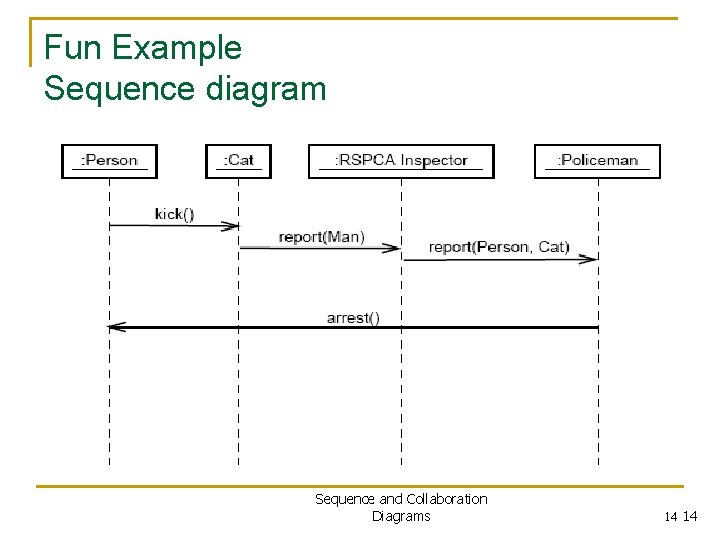 Fun Example
Sequence diagram

:Person

:Cat

:RSPCA Inspector

:Policeman

kick()

report(Man)

report(Person, Cat)

arrest()

Sequence and Collaboration Diagrams

14 14